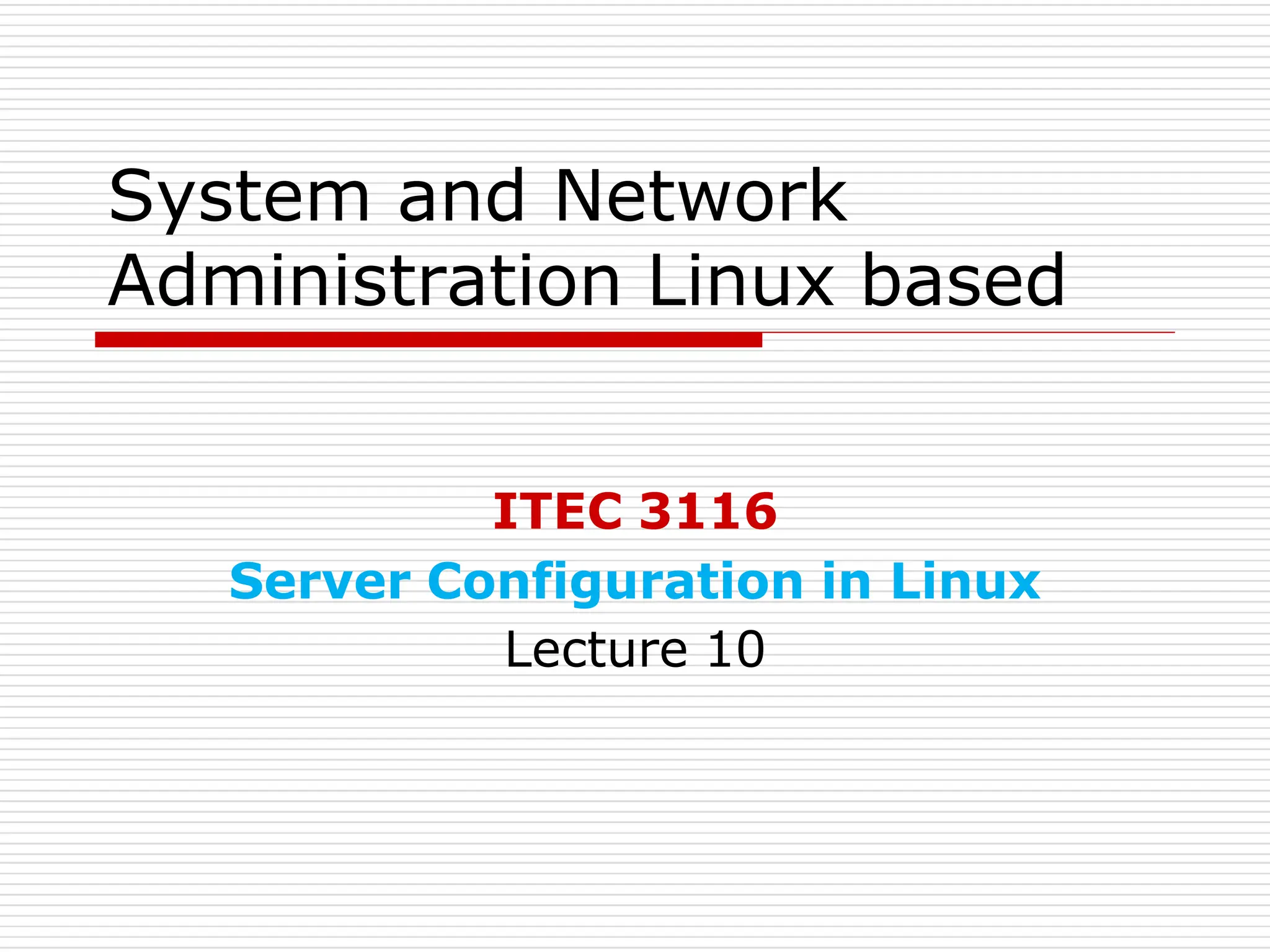 System and Network Administration Linux based

ITEC 3116

Server Configuration in Linux

Lecture 10